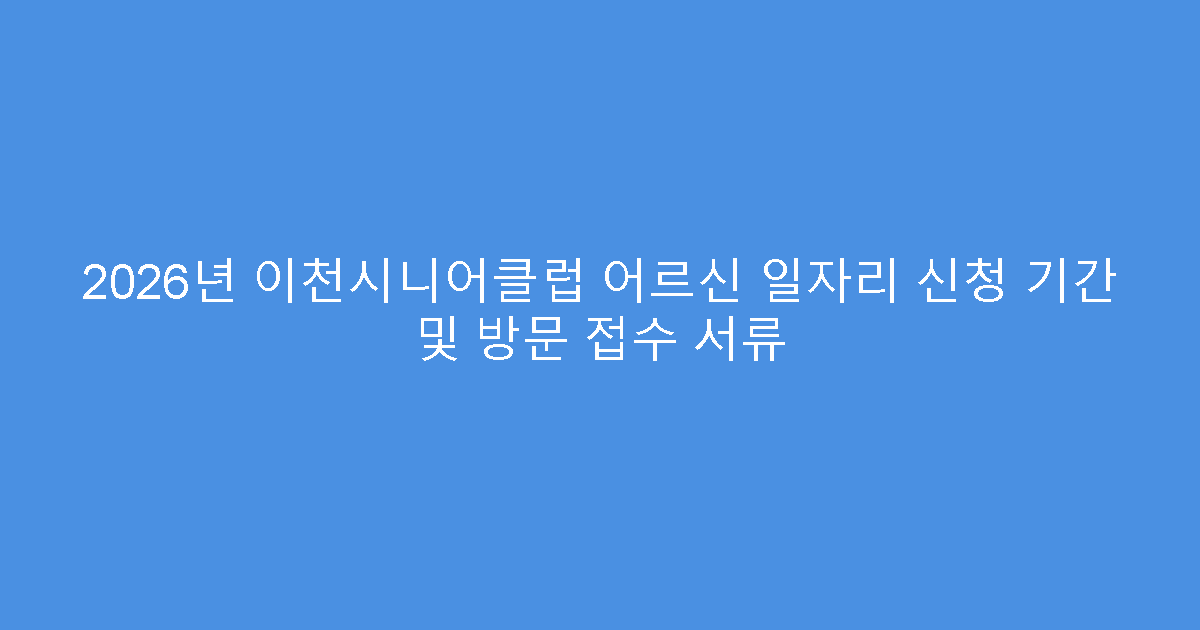 2026년 이천시니어클럽 어르신 일자리 신청 기간 및 방문 접수 서류